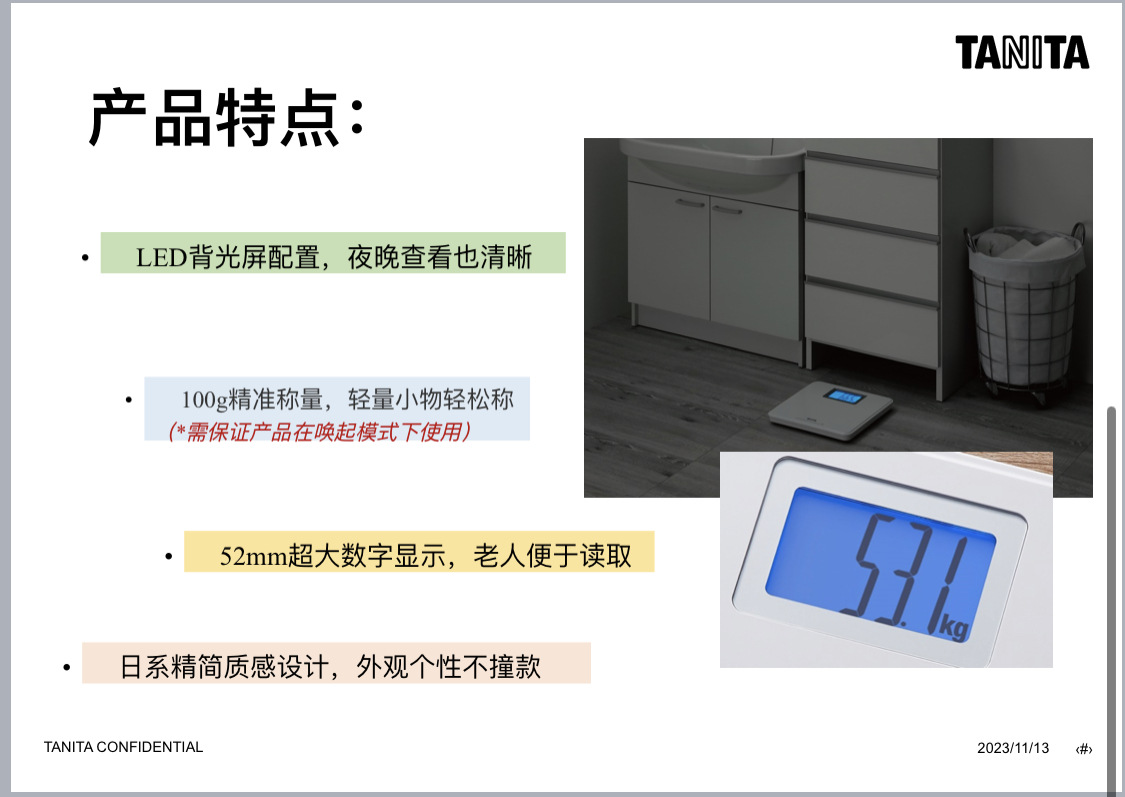 TANITA

产品特点：

• LED背光屏配置，夜晚查看也清晰

• 100g精准称量，轻量小物轻松称
(*需保证产品在唤起模式下使用)

• 52mm超大数字显示，老人便于读取

• 日系精简质感设计，外观个性不撞款

53.1 kg

TANITA CONFIDENTIAL

2023/11/13 ‹#›